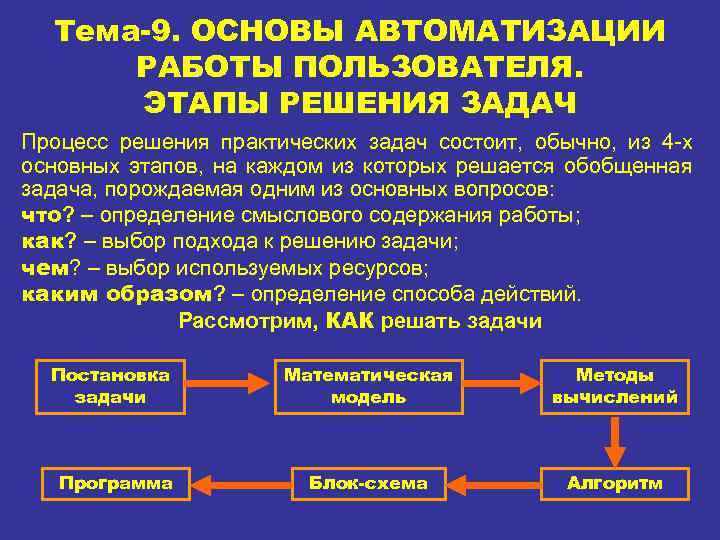 Тема-9. ОСНОВЫ АВТОМАТИЗАЦИИ РАБОТЫ ПОЛЬЗОВАТЕЛЯ. ЭТАПЫ РЕШЕНИЯ ЗАДАЧ

Процесс решения практических задач состоит, обычно, из 4-х основных этапов, на каждом из которых решается обобщенная задача, порождаемая одним из основных вопросов:
что? – определение смыслового содержания работы;
как? – выбор подхода к решению задачи;
чем? – выбор используемых ресурсов;
каким образом? – определение способа действий.
Рассмотрим, КАК решать задачи

Постановка задачи

Математическая модель

Методы вычислений

Алгоритм

Блок-схема

Программа